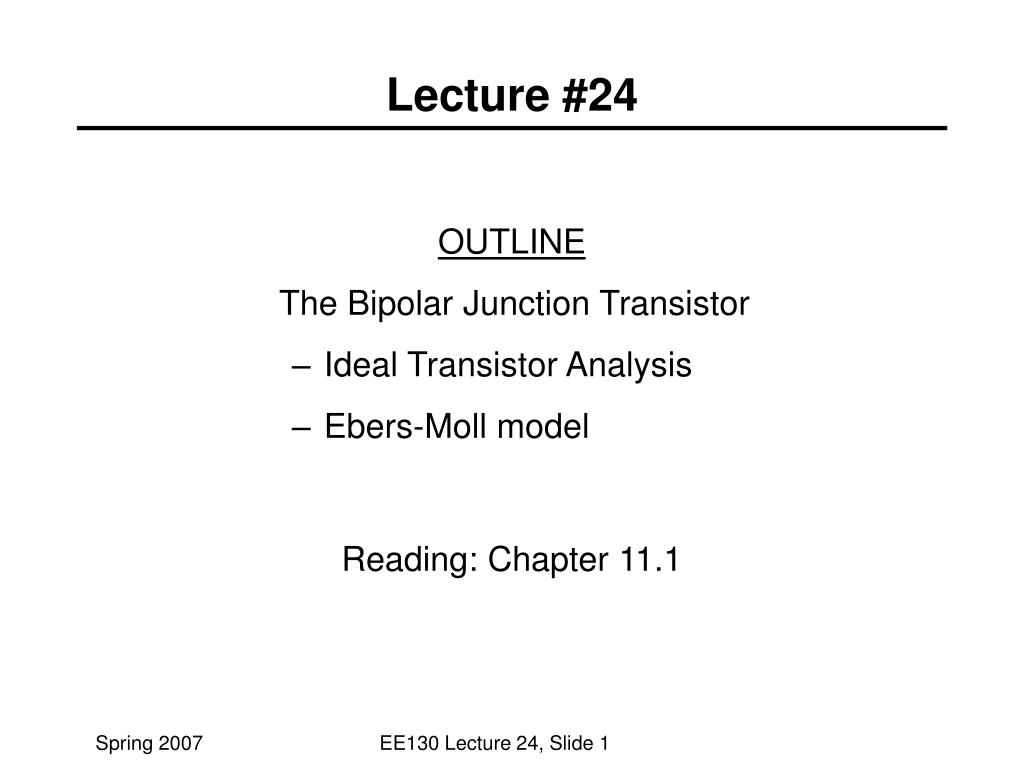 Lecture #24

OUTLINE

The Bipolar Junction Transistor

– Ideal Transistor Analysis

– Ebers-Moll model

Reading: Chapter 11.1

Spring 2007

EE130 Lecture 24, Slide 1